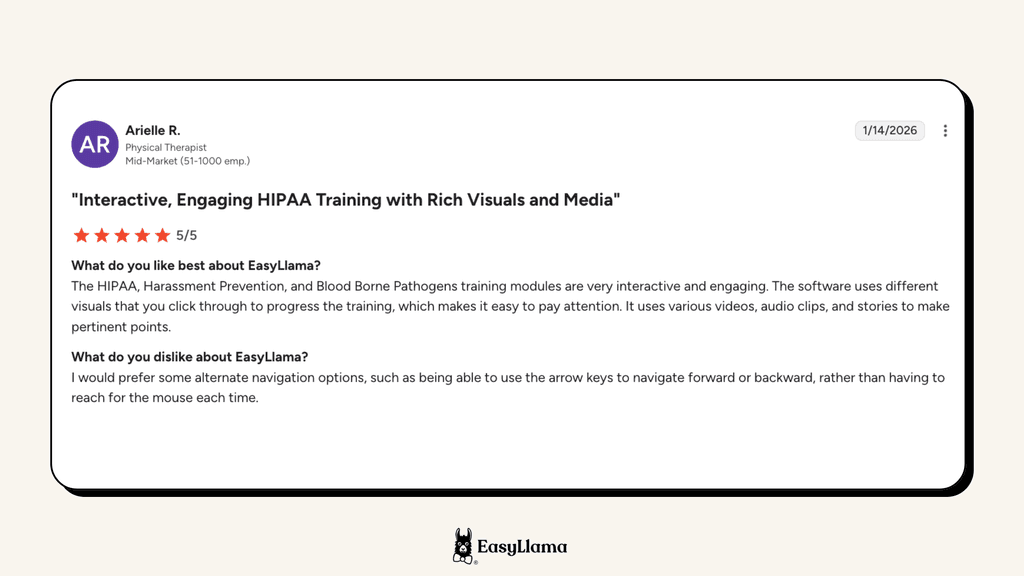 AR

Arielle R.
Physical Therapist
Mid-Market (51-1000 emp.)

1/14/2026

"Interactive, Engaging HIPAA Training with Rich Visuals and Media"

5/5

What do you like best about EasyLlama?
The HIPAA, Harassment Prevention, and Blood Borne Pathogens training modules are very interactive and engaging. The software uses different visuals that you click through to progress the training, which makes it easy to pay attention. It uses various videos, audio clips, and stories to make pertinent points.

What do you dislike about EasyLlama?
I would prefer some alternate navigation options, such as being able to use the arrow keys to navigate forward or backward, rather than having to reach for the mouse each time.

EasyLlama